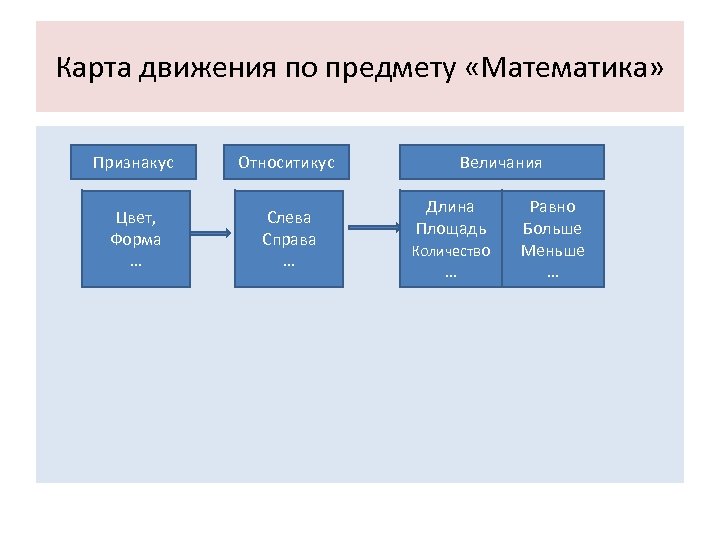 Карта движения по предмету «Математика»

Признакус

Цвет,
Форма
…

Относитикус

Слева
Справа
…

Величания

Длина
Площадь
Количество
…

Равно
Больше
Меньше
…